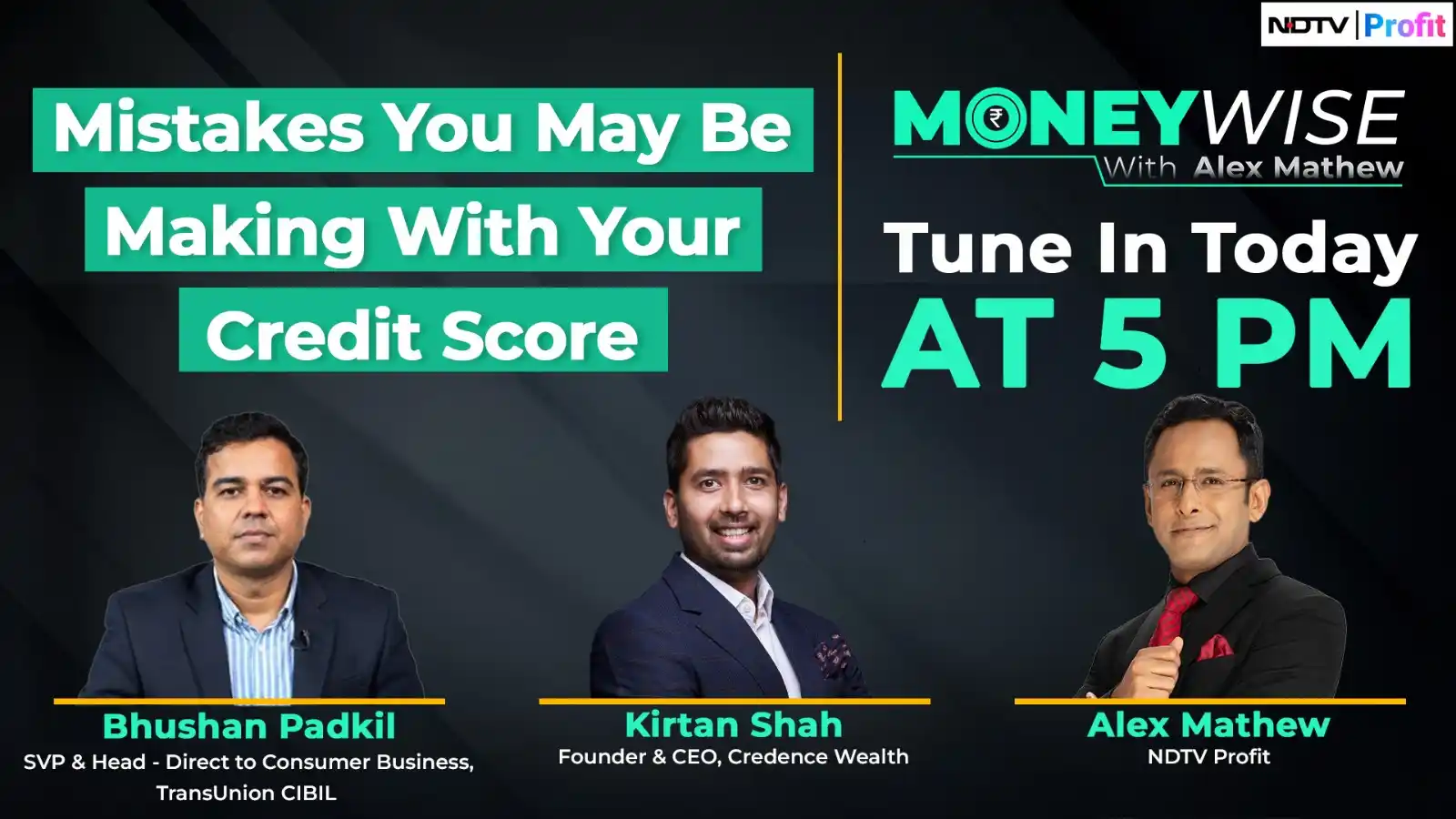 NDTV | Profit

Mistakes You May Be Making With Your Credit Score

MONEYWISE
With Alex Mathew

Tune In Today
AT 5 PM

Bhushan Padkil
SVP & Head - Direct to Consumer Business, TransUnion CIBIL

Kirtan Shah
Founder & CEO, Credence Wealth

Alex Mathew
NDTV Profit